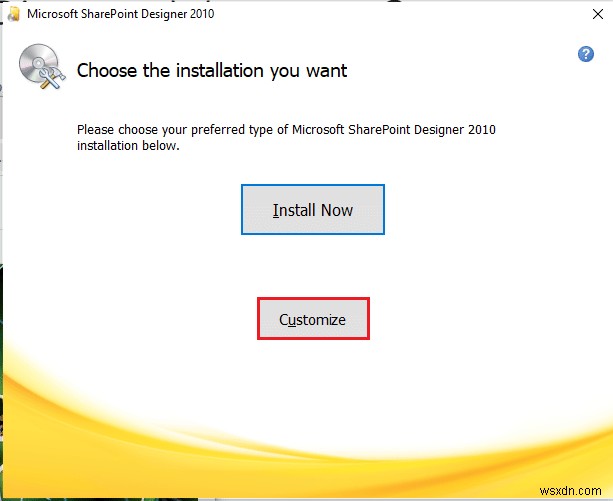 Microsoft SharePoint Designer 2010

Choose the installation you want

Please choose your preferred type of Microsoft SharePoint Designer 2010 installation below.

Install Now

Customize

wsxdn.com